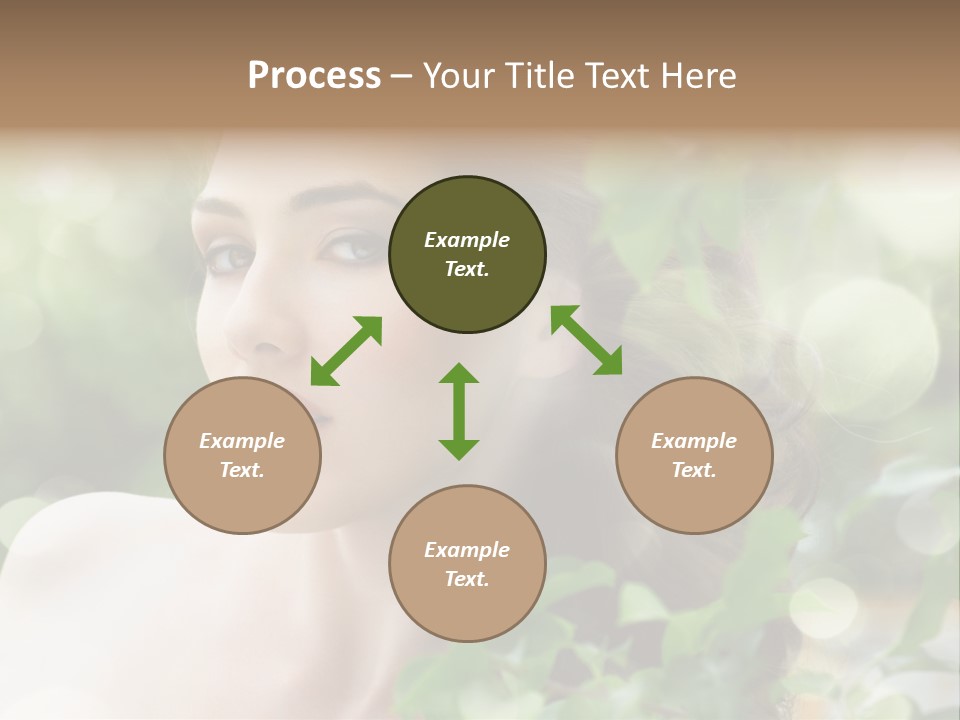 Process – Your Title Text Here

Example Text.

Example Text.

Example Text.

Example Text.